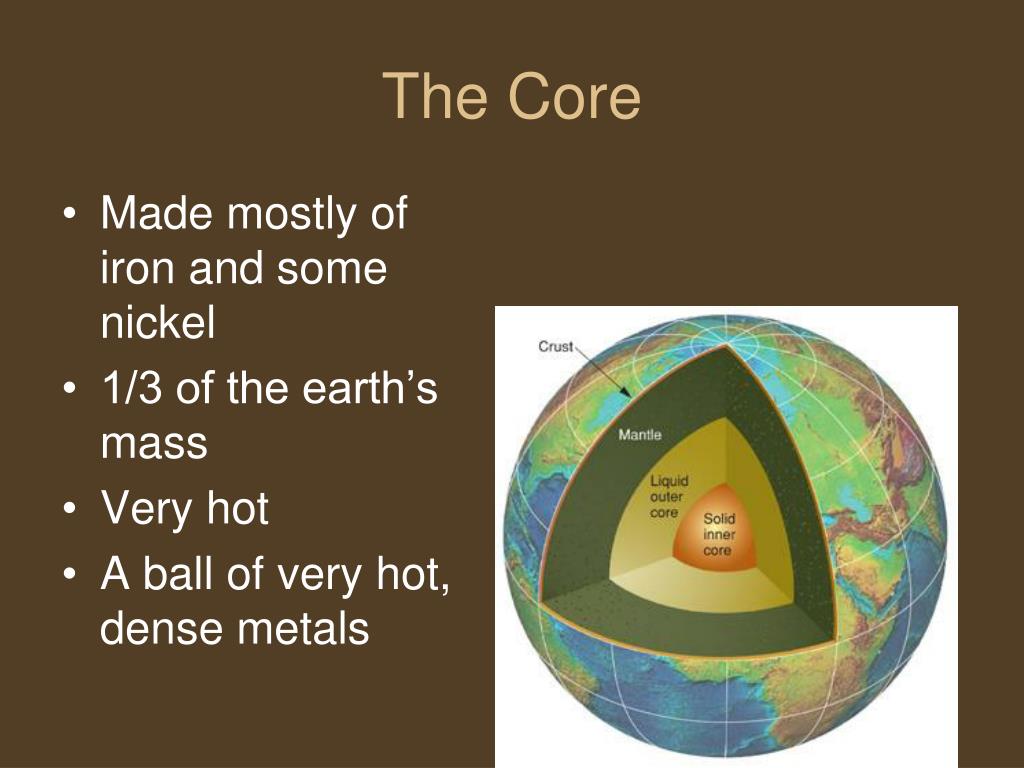 The Core

• Made mostly of iron and some nickel
• 1/3 of the earth’s mass
• Very hot
• A ball of very hot, dense metals

Crust
Mantle
Liquid outer core
Solid inner core